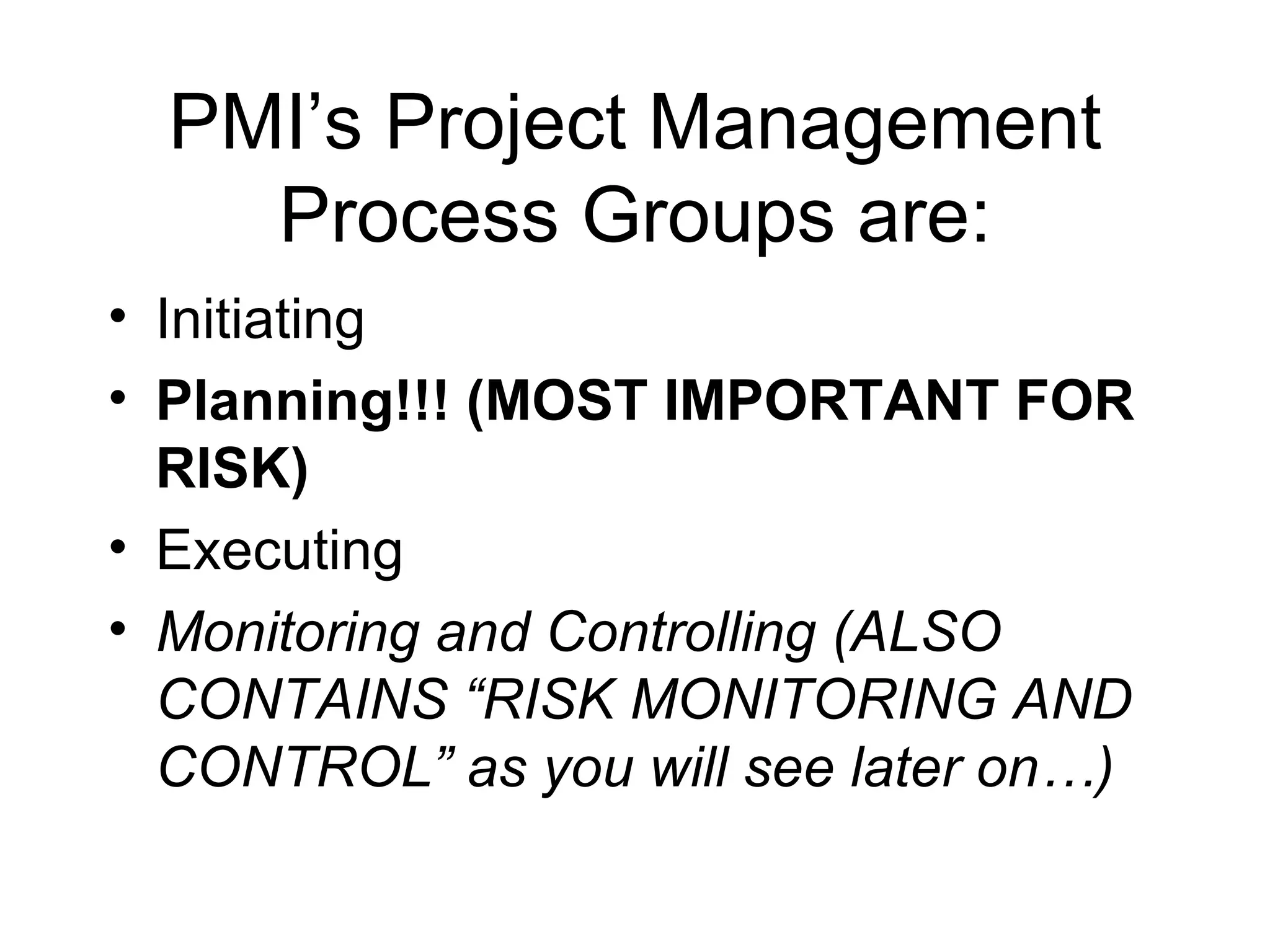 PMI’s Project Management Process Groups are:

• Initiating
• Planning!!! (MOST IMPORTANT FOR RISK)
• Executing
• Monitoring and Controlling (ALSO CONTAINS “RISK MONITORING AND CONTROL” as you will see later on…)